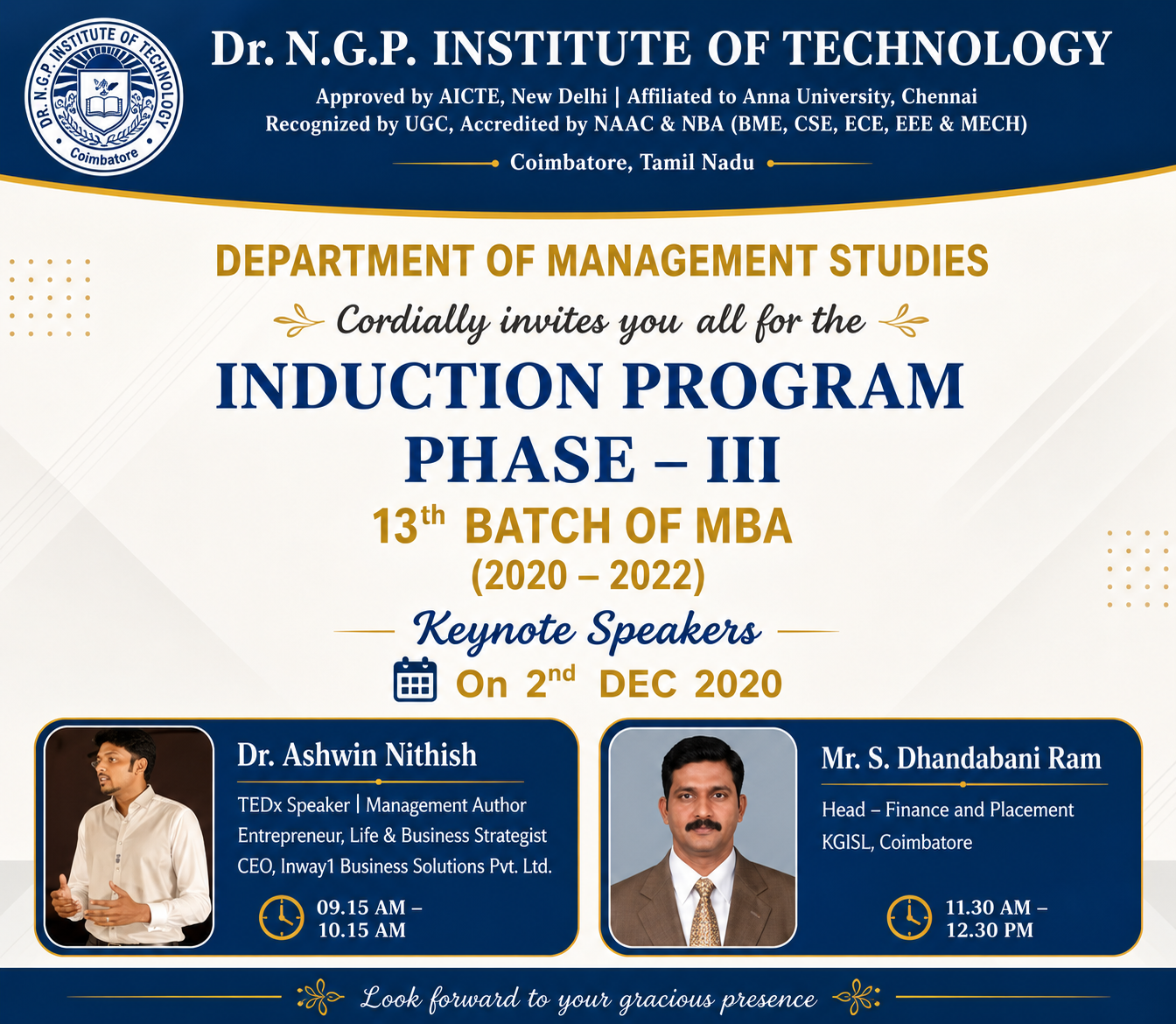 DR. N.G.P. INSTITUTE OF TECHNOLOGY
Coimbatore

Dr. N.G.P. INSTITUTE OF TECHNOLOGY

Approved by AICTE, New Delhi | Affiliated to Anna University, Chennai
Recognized by UGC, Accredited by NAAC & NBA (BME, CSE, ECE, EEE & MECH)
Coimbatore, Tamil Nadu

DEPARTMENT OF MANAGEMENT STUDIES

Cordially invites you all for the

INDUCTION PROGRAM
PHASE – III

$13^{th}$ BATCH OF MBA
(2020 – 2022)

Keynote Speakers

On $2^{nd}$ DEC 2020

Dr. Ashwin Nithish
TEDx Speaker | Management Author
Entrepreneur, Life & Business Strategist
CEO, Inway1 Business Solutions Pvt. Ltd.
09.15 AM – 10.15 AM

Mr. S. Dhandabani Ram
Head – Finance and Placement
KGISL, Coimbatore
11.30 AM – 12.30 PM

Look forward to your gracious presence